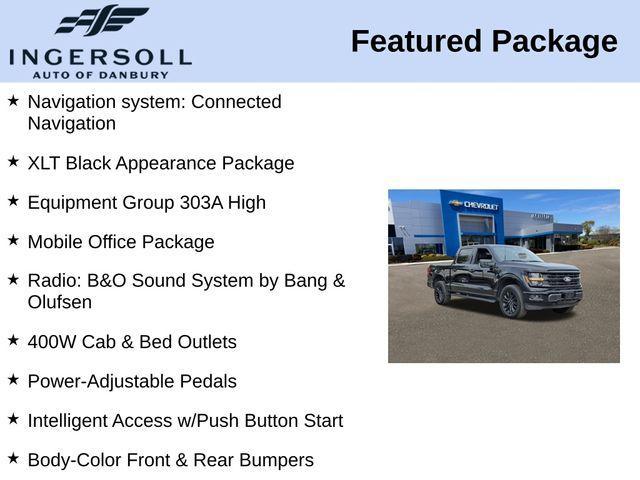 INGERSOLL
AUTO OF DANBURY

Featured Package

★ Navigation system: Connected Navigation

★ XLT Black Appearance Package

★ Equipment Group 303A High

★ Mobile Office Package

★ Radio: B&O Sound System by Bang & Olufsen

★ 400W Cab & Bed Outlets

★ Power-Adjustable Pedals

★ Intelligent Access w/Push Button Start

★ Body-Color Front & Rear Bumpers

CHEVROLET